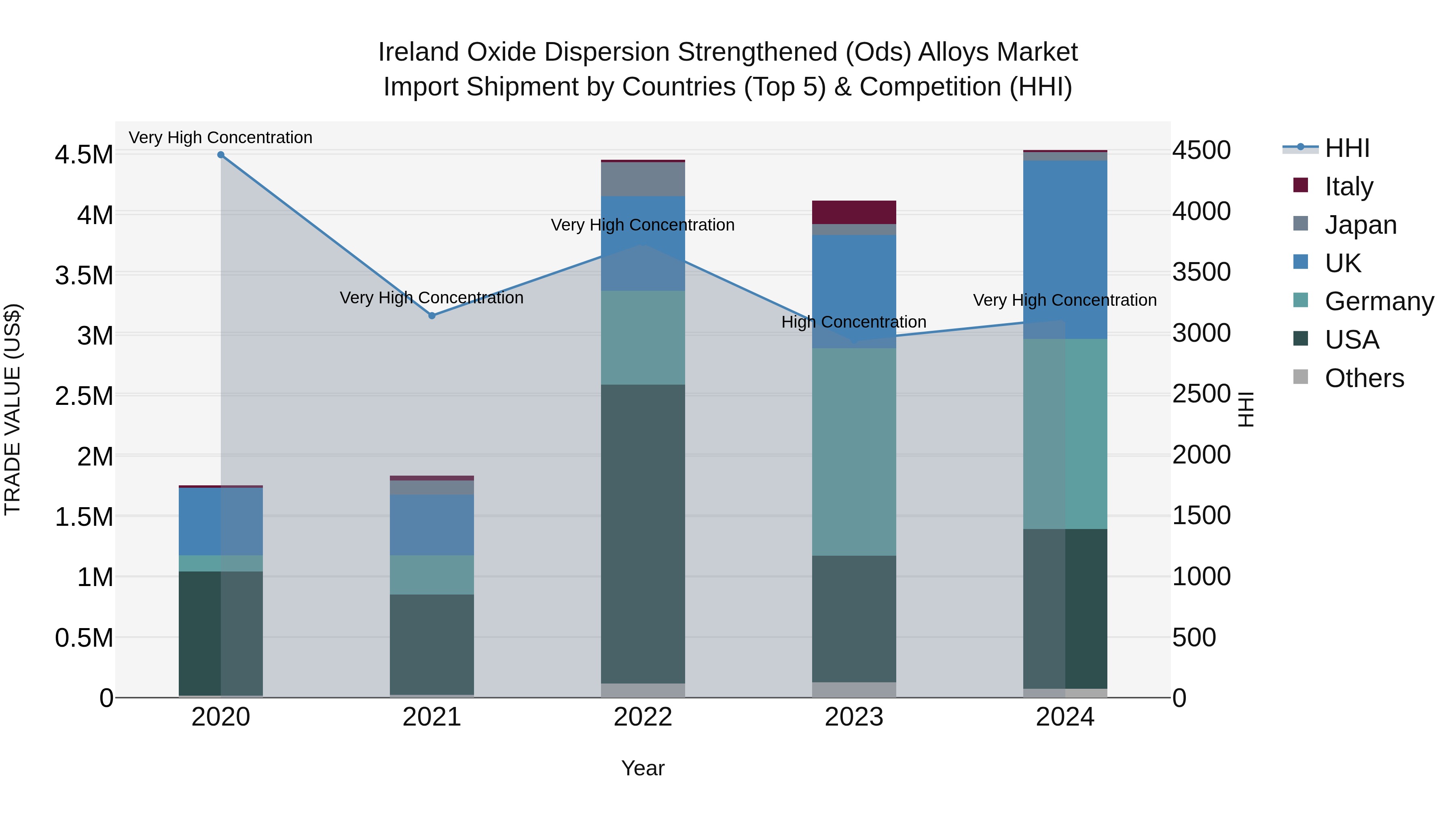 Ireland Oxide Dispersion Strengthened (Ods) Alloys Market
Import Shipment by Countries (Top 5) & Competition (HHI)

TRADE VALUE (US$)

4.5M
4M
3.5M
3M
2.5M
2M
1.5M
1M
0.5M
0

Very High Concentration
Very High Concentration
Very High Concentration
High Concentration
Very High Concentration

2020
2021
2022
2023
2024

Year

4500
4000
3500
3000
2500
2000
1500
1000
500
0

HHI

HHI
Italy
Japan
UK
Germany
USA
Others